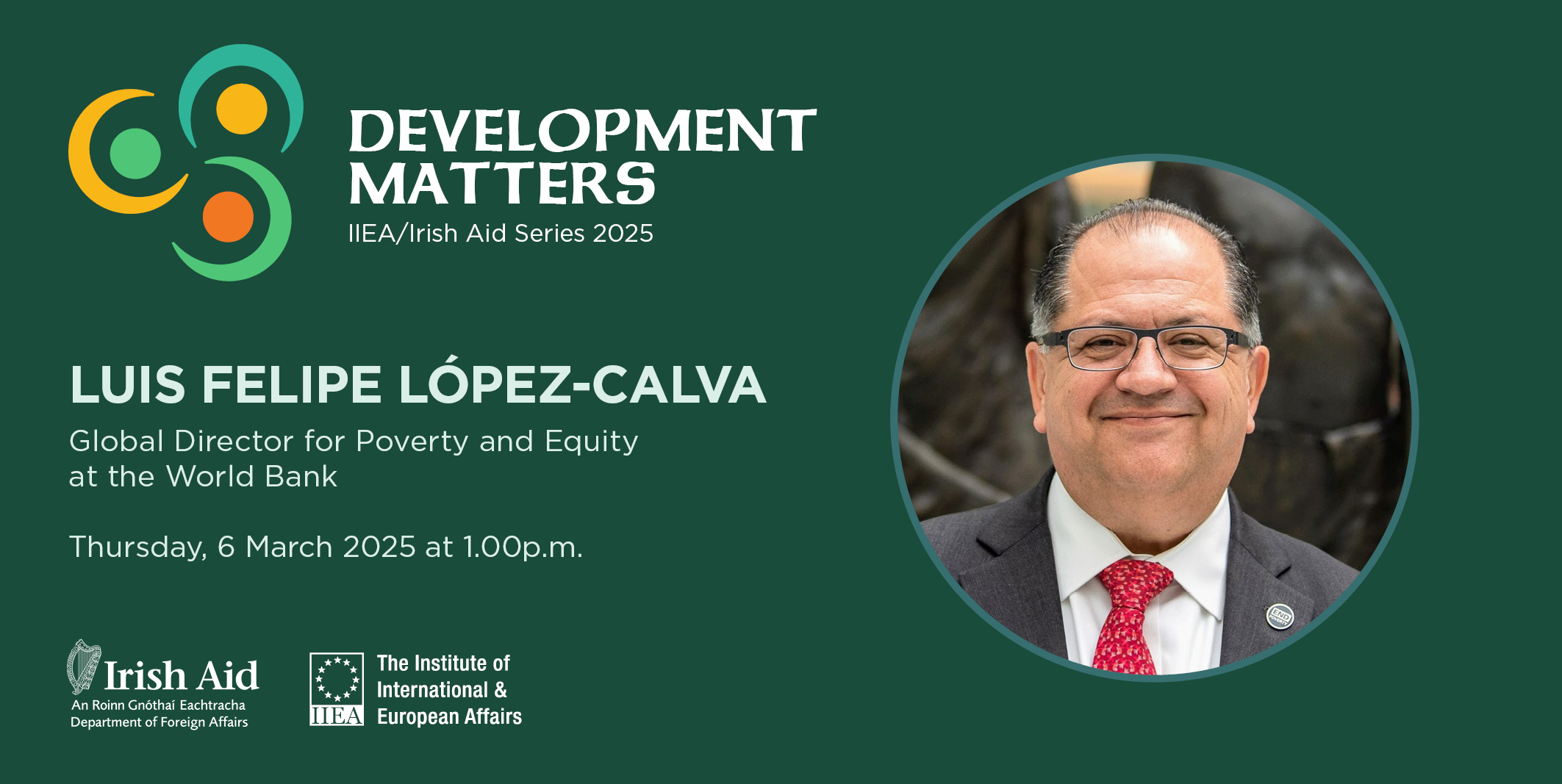 DEVELOPMENT MATTERS
IIEA/Irish Aid Series 2025

LUIS FELIPE LÓPEZ-CALVA
Global Director for Poverty and Equity at the World Bank

Thursday, 6 March 2025 at 1.00p.m.

Irish Aid
An Roinn Gnóthaí Eachtracha
Department of Foreign Affairs

IIEA
The Institute of International & European Affairs

END POVERTY